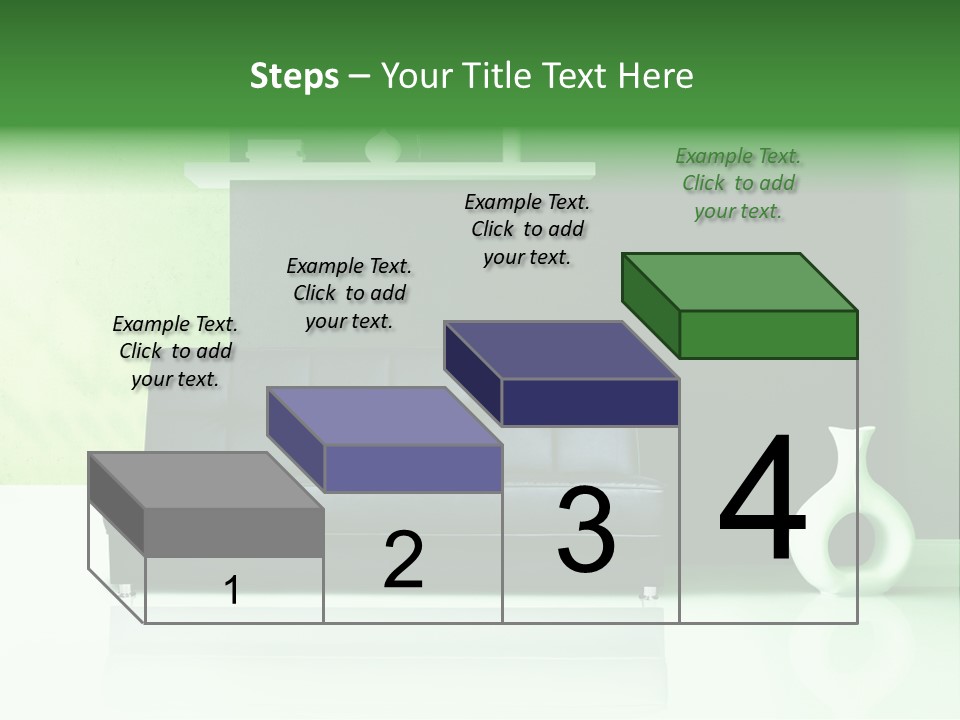 Steps – Your Title Text Here

Example Text. Click to add your text.

Example Text. Click to add your text.

Example Text. Click to add your text.

Example Text. Click to add your text.

1

2

3

4